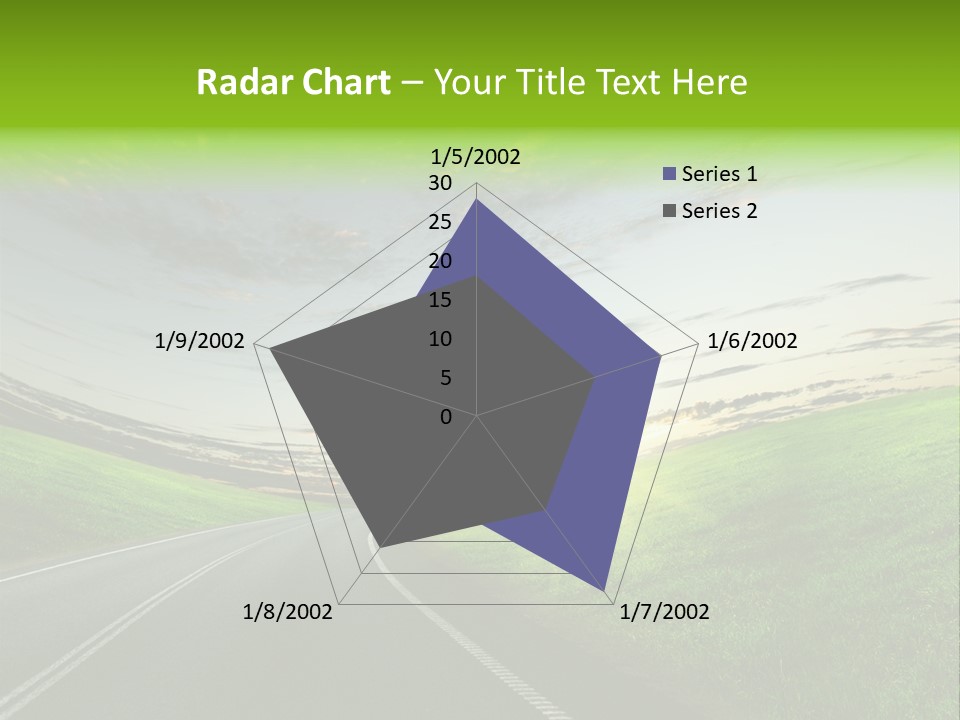 Radar Chart – Your Title Text Here

1/5/2002
30
25
20
15
10
5
0
1/6/2002
1/7/2002
1/8/2002
1/9/2002

Series 1
Series 2